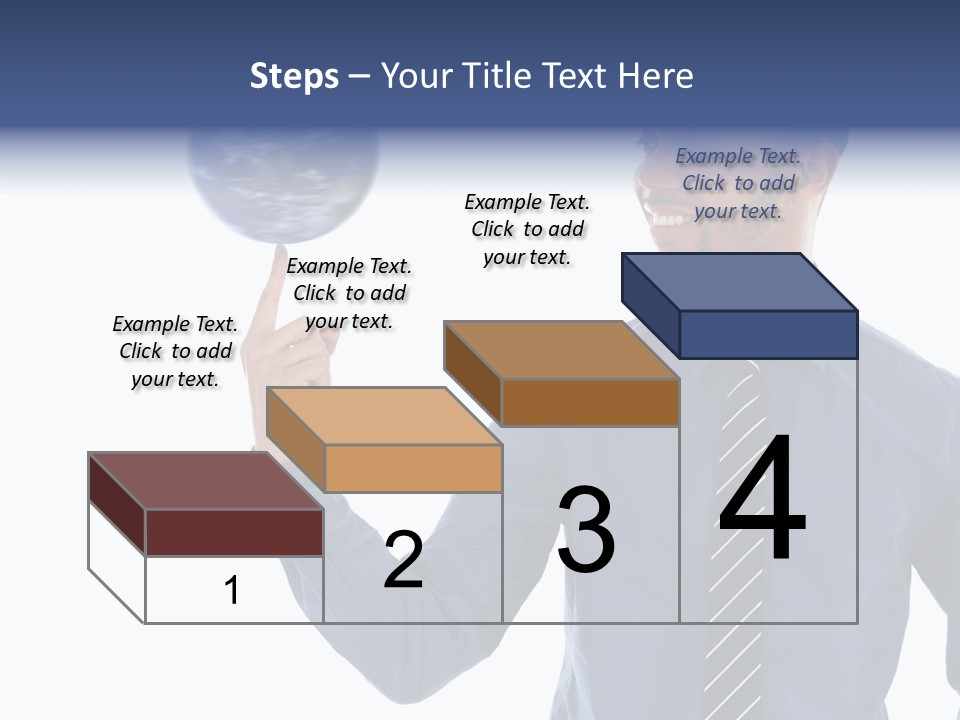 Steps – Your Title Text Here

Example Text. Click to add your text.

Example Text. Click to add your text.

Example Text. Click to add your text.

Example Text. Click to add your text.

1

2

3

4